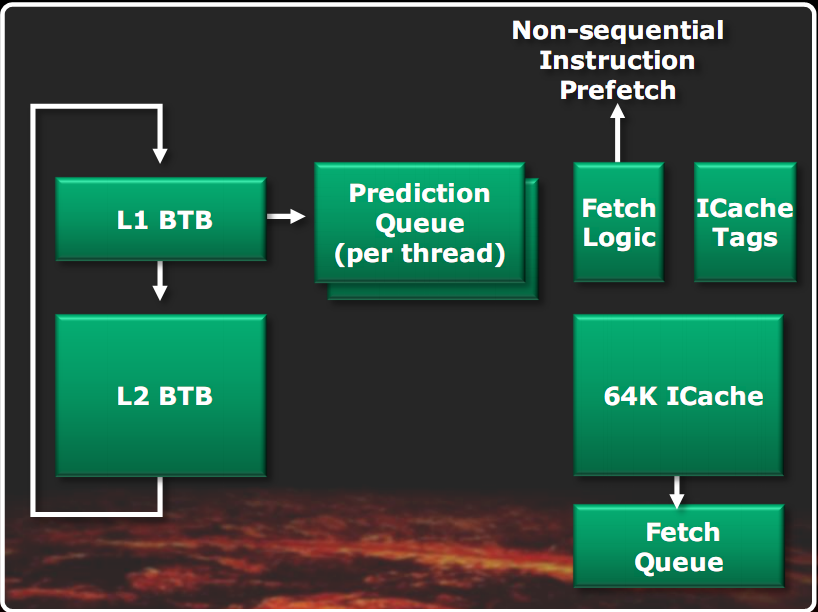 Non-sequential Instruction Prefetch

L1 BTB

Prediction Queue (per thread)

Fetch Logic

ICache Tags

L2 BTB

64K ICache

Fetch Queue